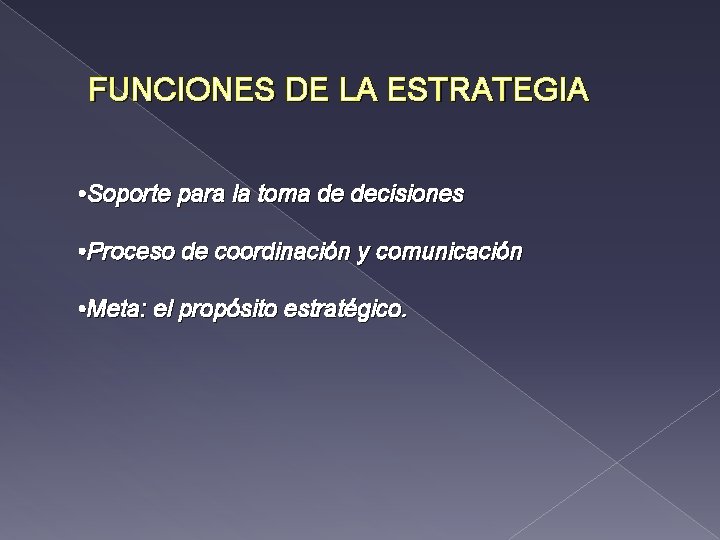 FUNCIONES DE LA ESTRATEGIA

•Soporte para la toma de decisiones

•Proceso de coordinación y comunicación

•Meta: el propósito estratégico.